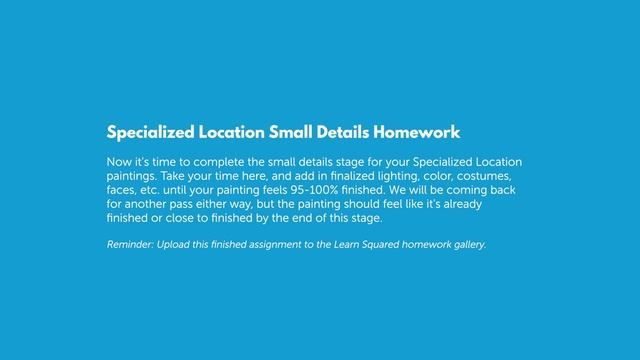 Specialized Location Small Details Homework

Now it's time to complete the small details stage for your Specialized Location paintings. Take your time here, and add in finalized lighting, color, costumes, faces, etc. until your painting feels 95-100% finished. We will be coming back for another pass either way, but the painting should feel like it's already finished or close to finished by the end of this stage.

Reminder: Upload this finished assignment to the Learn Squared homework gallery.